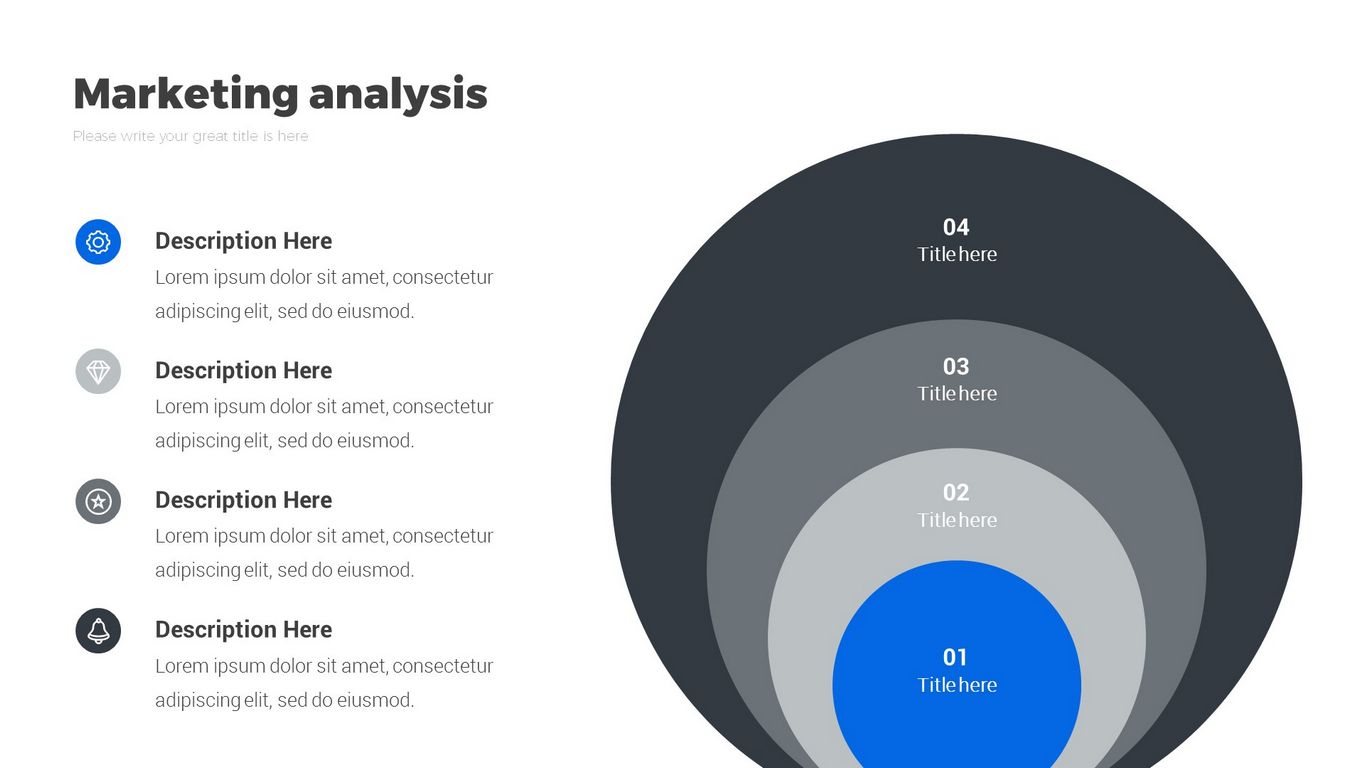 Marketing analysis

Please write your great title is here

Description Here
Lorem ipsum dolor sit amet, consectetur adipiscing elit, sed do eiusmod.

Description Here
Lorem ipsum dolor sit amet, consectetur adipiscing elit, sed do eiusmod.

Description Here
Lorem ipsum dolor sit amet, consectetur adipiscing elit, sed do eiusmod.

Description Here
Lorem ipsum dolor sit amet, consectetur adipiscing elit, sed do eiusmod.

04
Title here

03
Title here

02
Title here

01
Title here